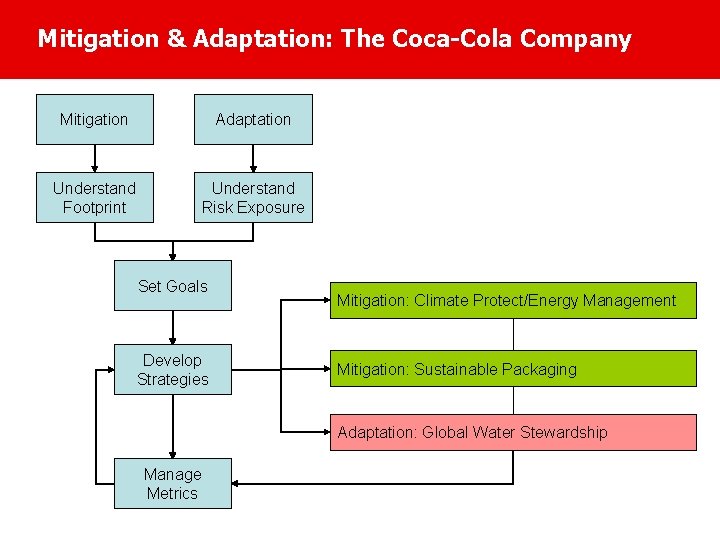 Mitigation & Adaptation: The Coca-Cola Company

Mitigation

Adaptation

Understand Footprint

Understand Risk Exposure

Set Goals

Develop Strategies

Manage Metrics

Mitigation: Climate Protect/Energy Management

Mitigation: Sustainable Packaging

Adaptation: Global Water Stewardship